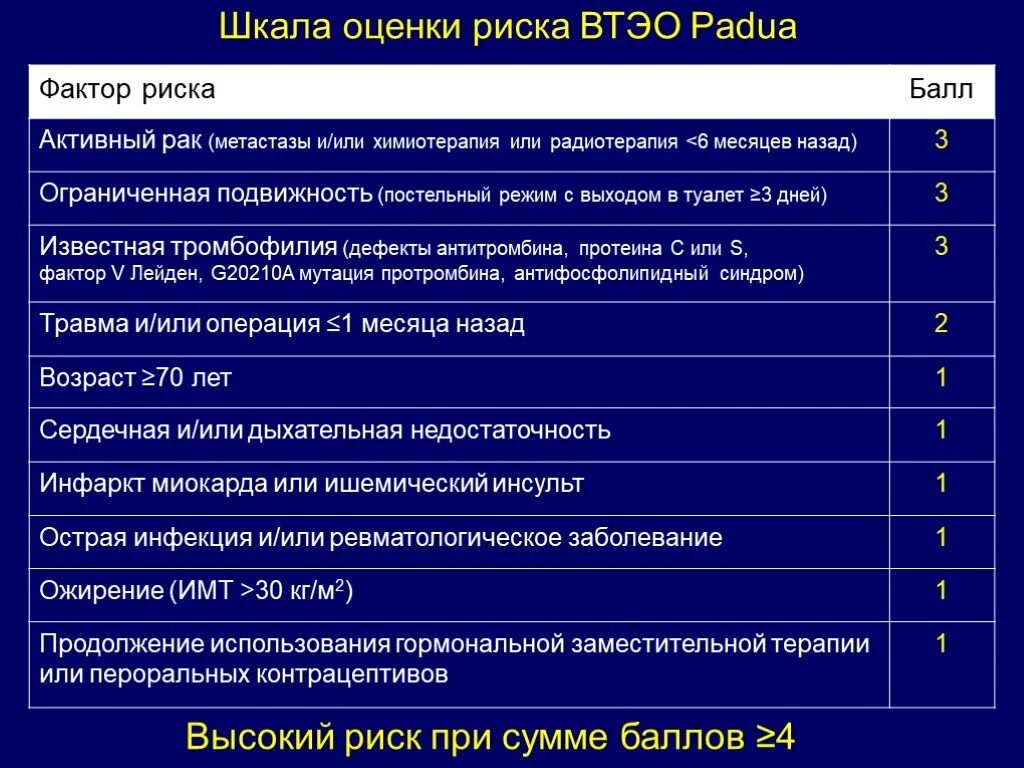 Шкала оценки риска ВТЭО Padua

| Фактор риска | Балл |
|---|---|
| Активный рак (метастазы и/или химиотерапия или радиотерапия <6 месяцев назад) | 3 |
| Ограниченная подвижность (постельный режим с выходом в туалет ≥3 дней) | 3 |
| Известная тромбофилия (дефекты антитромбина, протеина C или S, фактор V Лейден, G20210A мутация протромбина, антифосфолипидный синдром) | 3 |
| Травма и/или операция ≤1 месяца назад | 2 |
| Возраст ≥70 лет | 1 |
| Сердечная и/или дыхательная недостаточность | 1 |
| Инфаркт миокарда или ишемический инсульт | 1 |
| Острая инфекция и/или ревматологическое заболевание | 1 |
| Ожирение (ИМТ >30 кг/м$^2$) | 1 |
| Продолжение использования гормональной заместительной терапии или пероральных контрацептивов | 1 |

Высокий риск при сумме баллов ≥4